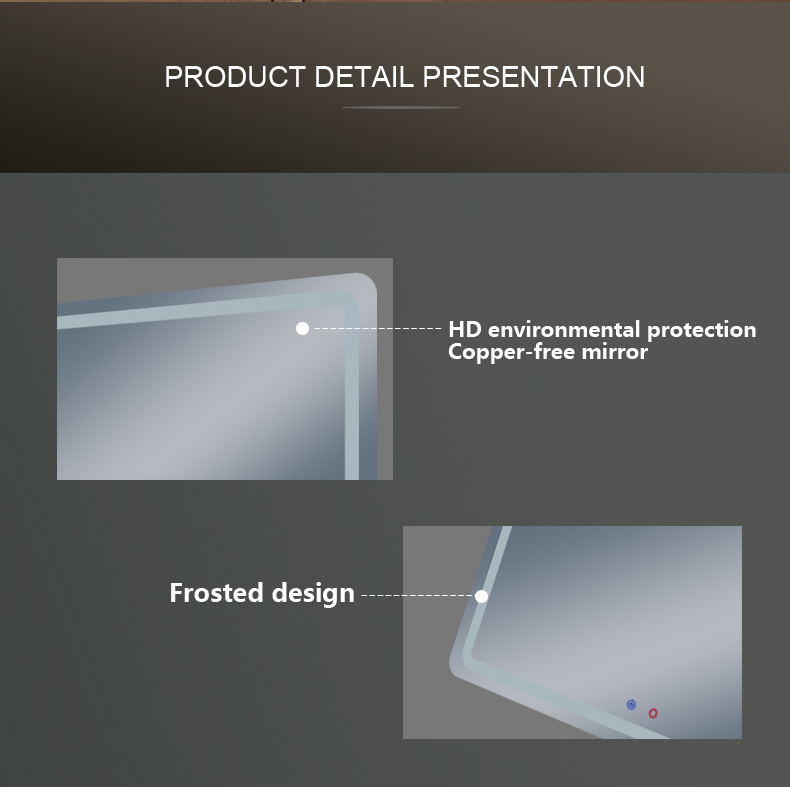 PRODUCT DETAIL PRESENTATION

HD environmental protection
Copper-free mirror

Frosted design